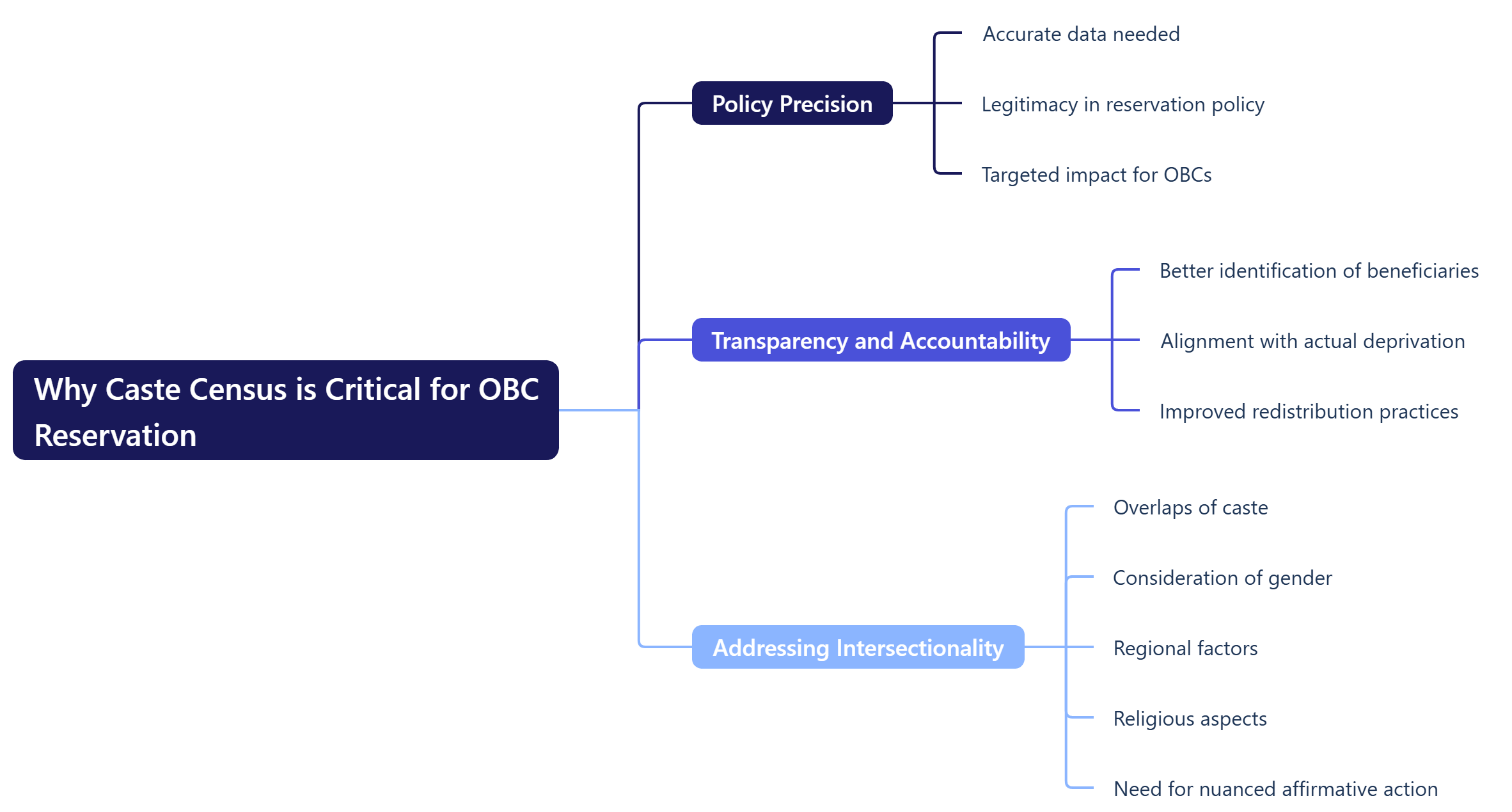 Why Caste Census is Critical for OBC Reservation

Policy Precision

Accurate data needed

Legitimacy in reservation policy

Targeted impact for OBCs

Transparency and Accountability

Better identification of beneficiaries

Alignment with actual deprivation

Improved redistribution practices

Addressing Intersectionality

Overlaps of caste

Consideration of gender

Regional factors

Religious aspects

Need for nuanced affirmative action